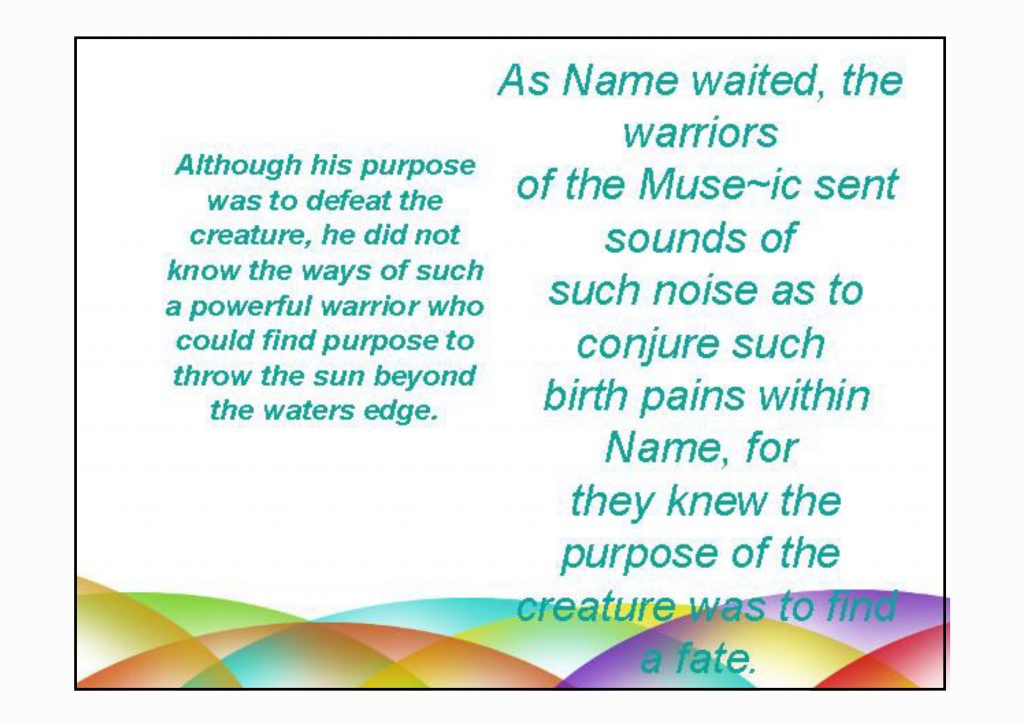 Although his purpose was to defeat the creature, he did not know the ways of such a powerful warrior who could find purpose to throw the sun beyond the waters edge.

As Name waited, the warriors of the Muse~ic sent sounds of such noise as to conjure such birth pains within Name, for they knew the purpose of the creature was to find a fate.